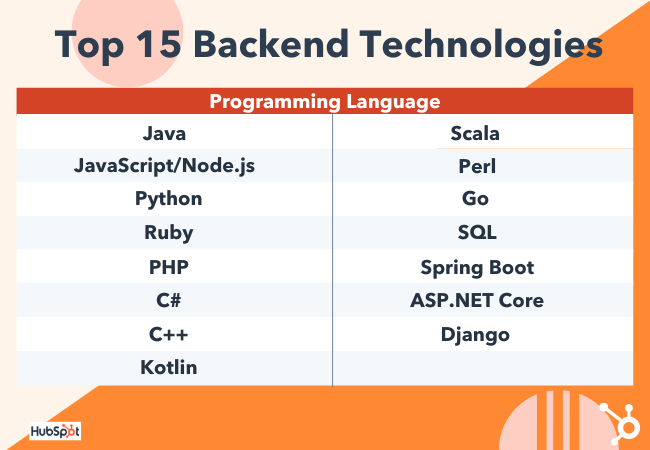 Top 15 Backend Technologies

| Programming Language | |
|---|---|
| Java | Scala |
| JavaScript/Node.js | Perl |
| Python | Go |
| Ruby | SQL |
| PHP | Spring Boot |
| C# | ASP.NET Core |
| C++ | Django |
| Kotlin | |

HubSpot